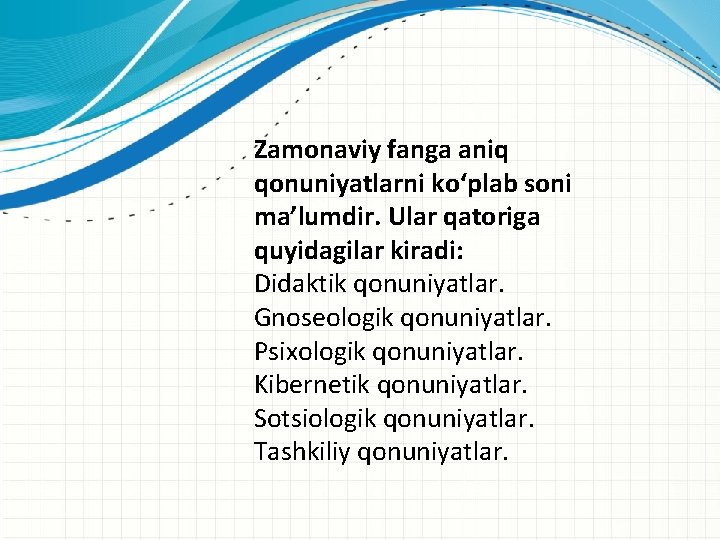 Zamonaviy fanga aniq qonuniyatlarni ko‘plab soni ma’lumdir. Ular qatoriga quyidagilar kiradi:
Didaktik qonuniyatlar.
Gnoseologik qonuniyatlar.
Psixologik qonuniyatlar.
Kibernetik qonuniyatlar.
Sotsiologik qonuniyatlar.
Tashkiliy qonuniyatlar.